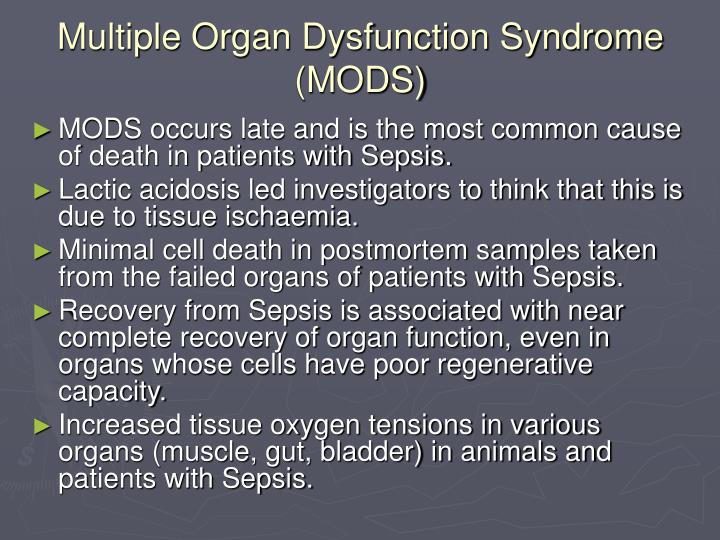 Multiple Organ Dysfunction Syndrome (MODS)

► MODS occurs late and is the most common cause of death in patients with Sepsis.

► Lactic acidosis led investigators to think that this is due to tissue ischaemia.

► Minimal cell death in postmortem samples taken from the failed organs of patients with Sepsis.

► Recovery from Sepsis is associated with near complete recovery of organ function, even in organs whose cells have poor regenerative capacity.

► Increased tissue oxygen tensions in various organs (muscle, gut, bladder) in animals and patients with Sepsis.